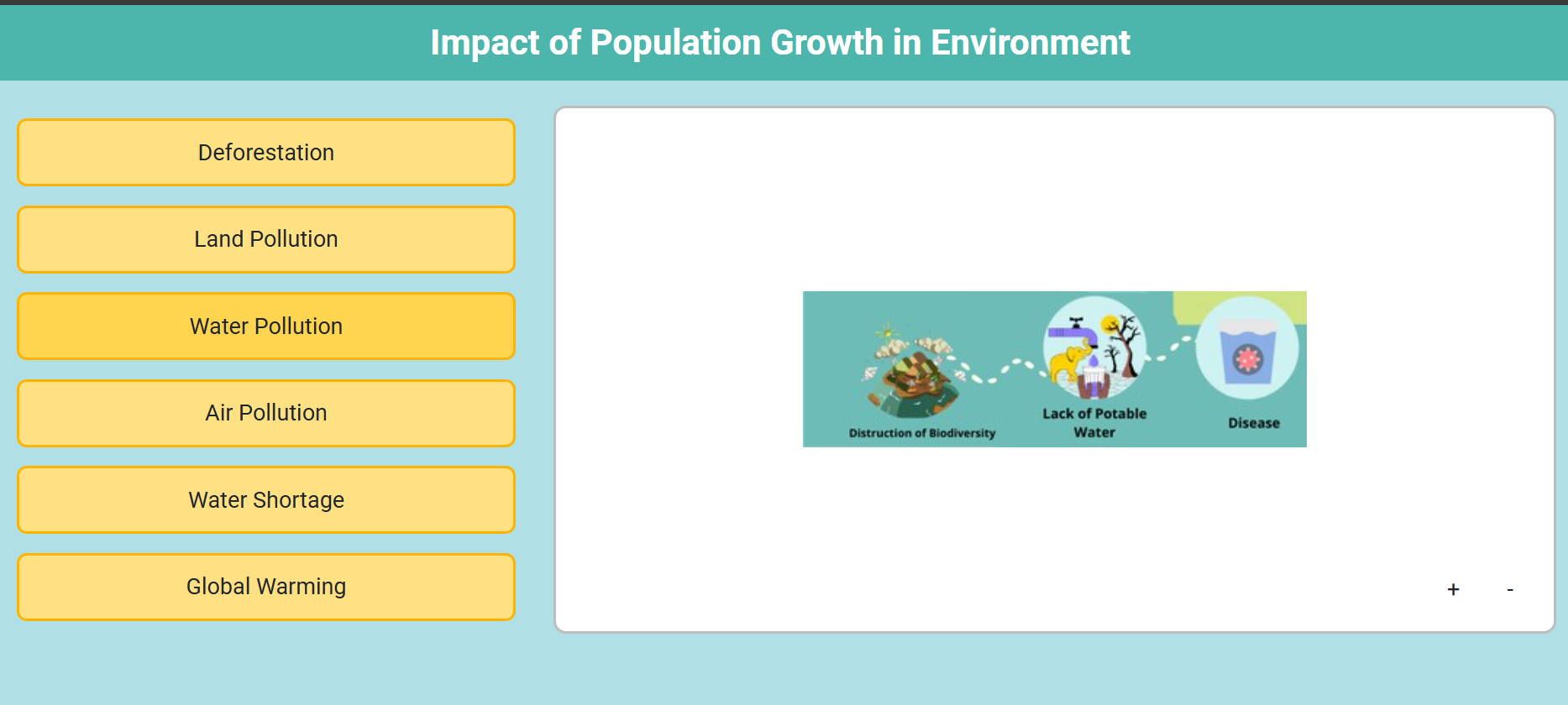 Impact of Population Growth in Environment

Deforestation

Land Pollution

Water Pollution

Air Pollution

Water Shortage

Global Warming

Distruction of Biodiversity

Lack of Potable Water

Disease

+

-